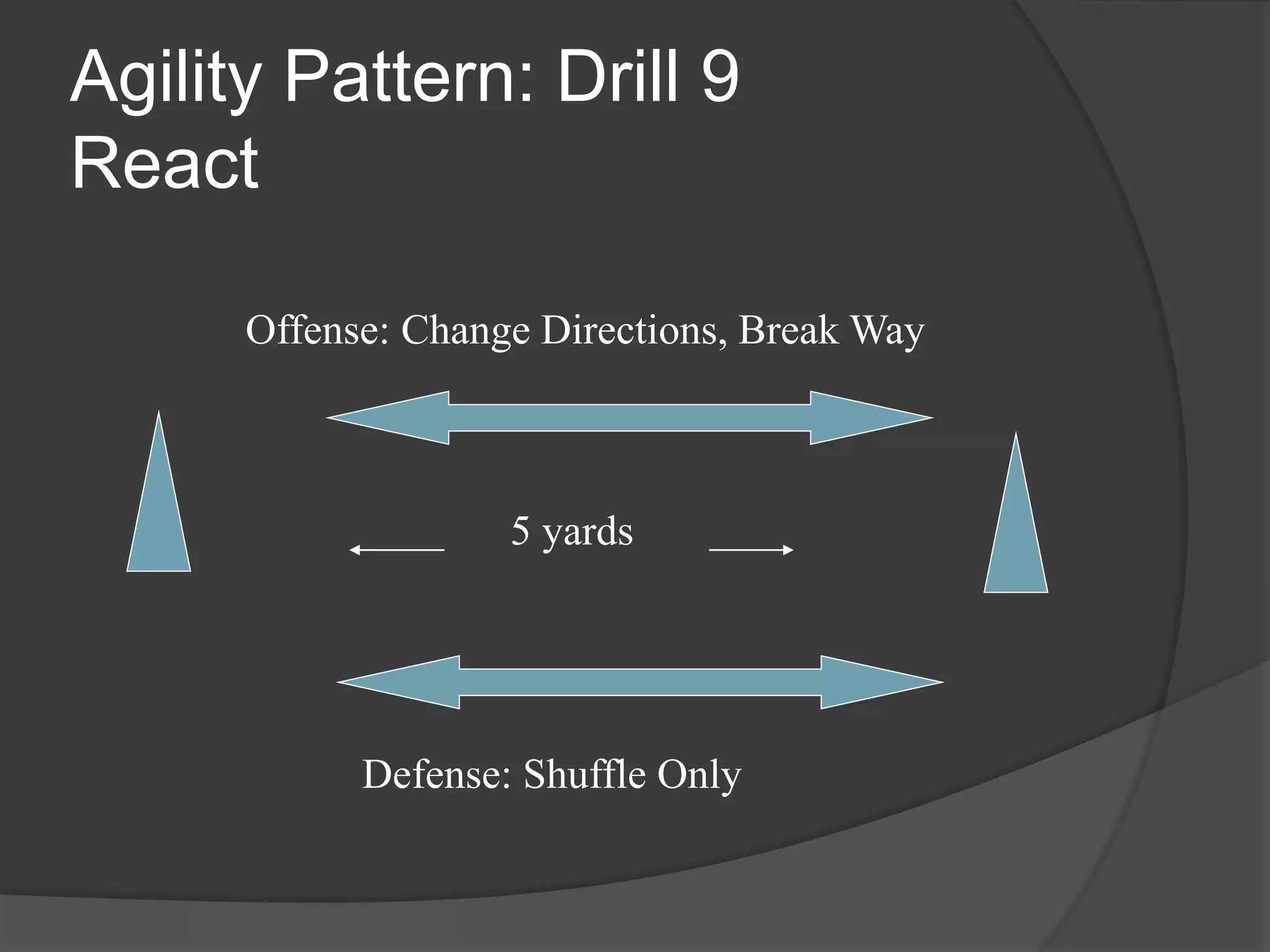 Agility Pattern: Drill 9
React

Offense: Change Directions, Break Way

5 yards

Defense: Shuffle Only